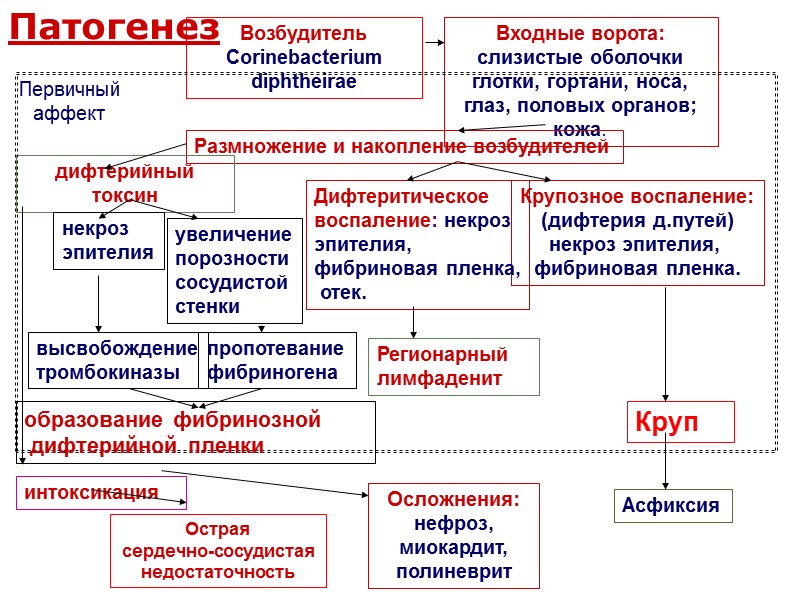 Патогенез

Возбудитель Corinebacterium diphtheirae

Входные ворота: слизистые оболочки глотки, гортани, носа, глаз, половых органов; кожа.

Первичный аффект

Размножение и накопление возбудителей

дифтерийный токсин

некроз эпителия

увеличение порозности сосудистой стенки

высвобождение тромбокиназы

пропотевание фибриногена

образование фибринозной дифтерийной пленки

Дифтеритическое воспаление: некроз эпителия, фибриновая пленка, отек.

Крупозное воспаление: (дифтерия д.путей) некроз эпителия, фибриновая пленка.

Регионарный лимфаденит

Круп

Асфиксия

интоксикация

Острая сердечно-сосудистая недостаточность

Осложнения: нефроз, миокардит, полиневрит